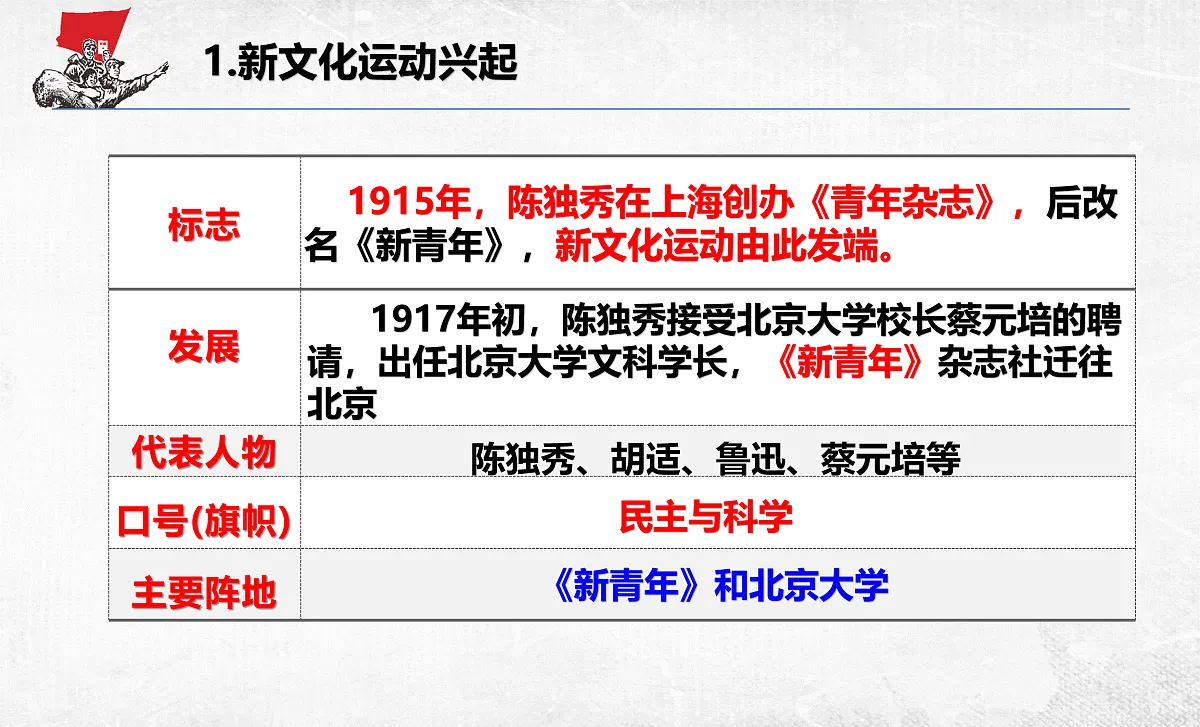 1.新文化运动兴起

| 标志 | 1915年，陈独秀在上海创办《青年杂志》，后改名《新青年》，新文化运动由此发端。 |
|---|---|
| 发展 | 1917年初，陈独秀接受北京大学校长蔡元培的聘请，出任北京大学文科学长，《新青年》杂志社迁往北京 |
| 代表人物 | 陈独秀、胡适、鲁迅、蔡元培等 |
| 口号(旗帜) | 民主与科学 |
| 主要阵地 | 《新青年》和北京大学 |